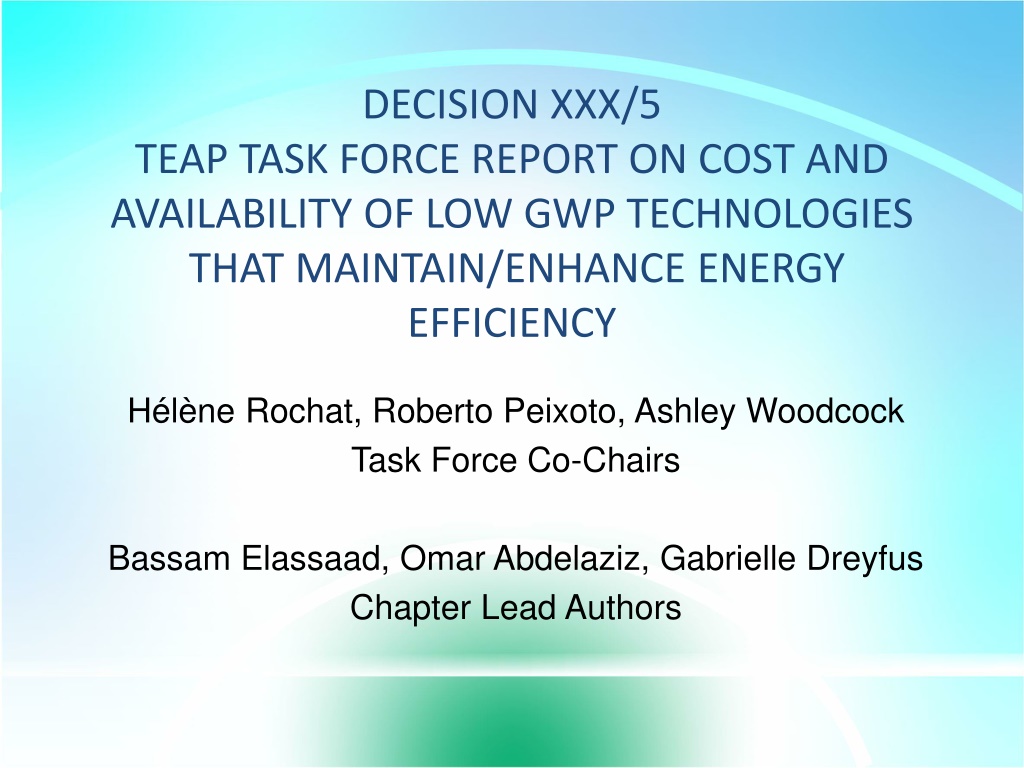 DECISION XXX/5
TEAP TASK FORCE REPORT ON COST AND AVAILABILITY OF LOW GWP TECHNOLOGIES THAT MAINTAIN/ENHANCE ENERGY EFFICIENCY

Hélène Rochat, Roberto Peixoto, Ashley Woodcock
Task Force Co-Chairs

Bassam Elassaad, Omar Abdelaziz, Gabrielle Dreyfus
Chapter Lead Authors